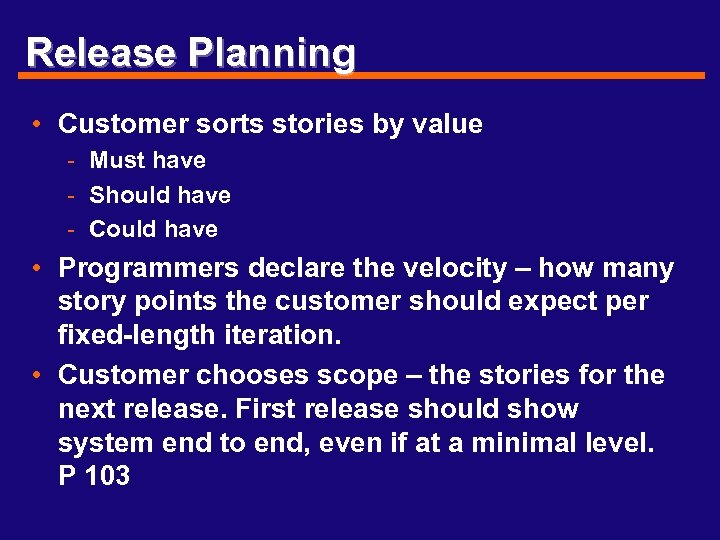 Release Planning

• Customer sorts stories by value
- Must have
- Should have
- Could have
• Programmers declare the velocity – how many story points the customer should expect per fixed-length iteration.
• Customer chooses scope – the stories for the next release. First release should show system end to end, even if at a minimal level. P 103